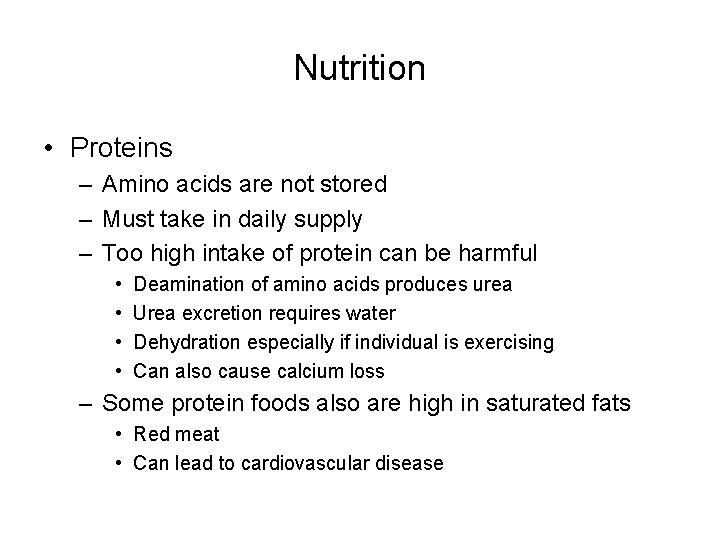 Nutrition

• Proteins
– Amino acids are not stored
– Must take in daily supply
– Too high intake of protein can be harmful
• Deamination of amino acids produces urea
• Urea excretion requires water
• Dehydration especially if individual is exercising
• Can also cause calcium loss
– Some protein foods also are high in saturated fats
• Red meat
• Can lead to cardiovascular disease